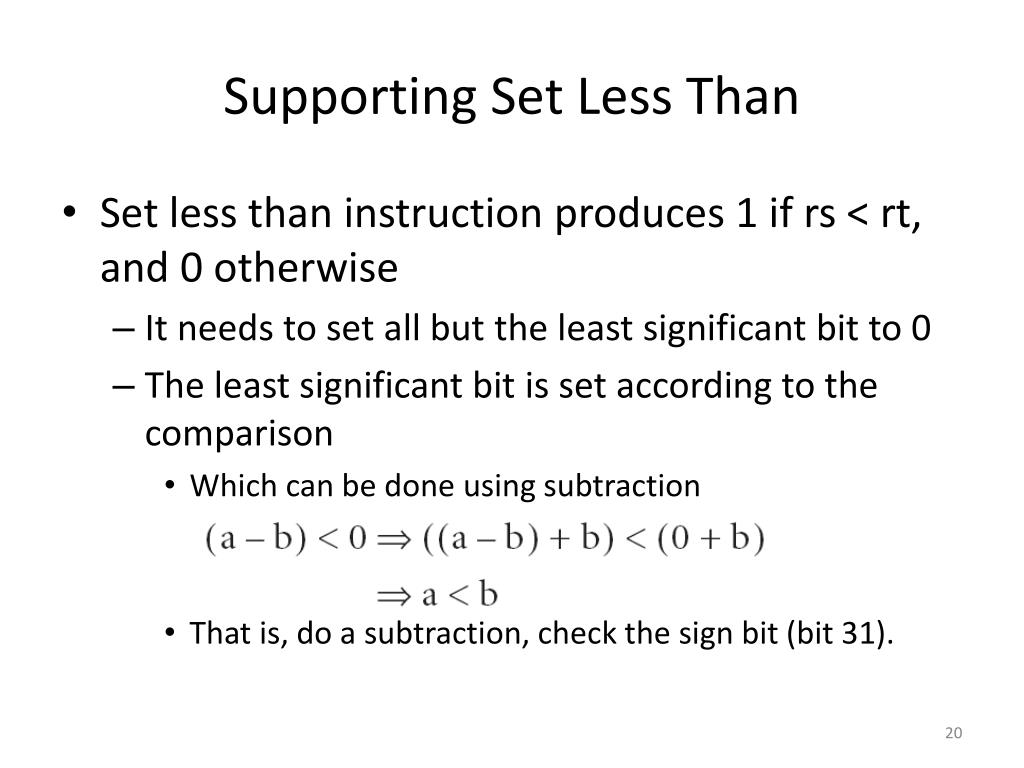 Supporting Set Less Than

• Set less than instruction produces 1 if rs < rt, and 0 otherwise

– It needs to set all but the least significant bit to 0

– The least significant bit is set according to the comparison

• Which can be done using subtraction

$(a - b) < 0 \Rightarrow ((a - b) + b) < (0 + b)$

$\Rightarrow a < b$

• That is, do a subtraction, check the sign bit (bit 31).

20